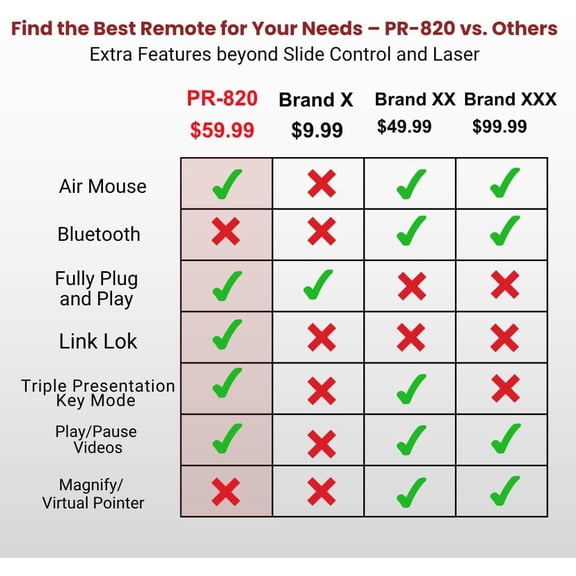 Find the Best Remote for Your Needs – PR-820 vs. Others
Extra Features beyond Slide Control and Laser

| | PR-820 $59.99 | Brand X $9.99 | Brand XX $49.99 | Brand XXX $99.99 |
|---|---|---|---|---|
| Air Mouse | ✓ | ✗ | ✓ | ✓ |
| Bluetooth | ✗ | ✗ | ✓ | ✓ |
| Fully Plug and Play | ✓ | ✓ | ✗ | ✗ |
| Link Lok | ✓ | ✗ | ✗ | ✗ |
| Triple Presentation Key Mode | ✓ | ✗ | ✓ | ✗ |
| Play/Pause Videos | ✓ | ✗ | ✓ | ✓ |
| Magnify/ Virtual Pointer | ✗ | ✗ | ✓ | ✓ |